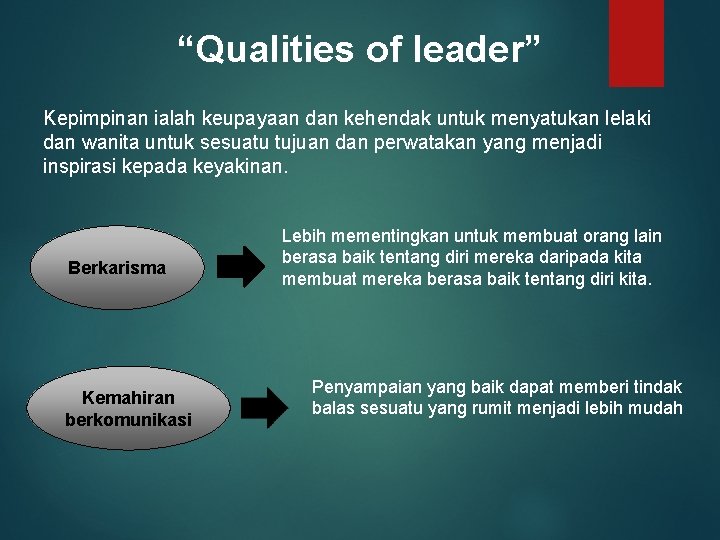 “Qualities of leader”

Kepimpinan ialah keupayaan dan kehendak untuk menyatukan lelaki dan wanita untuk sesuatu tujuan dan perwatakan yang menjadi inspirasi kepada keyakinan.

Berkarisma

Lebih mementingkan untuk membuat orang lain berasa baik tentang diri mereka daripada kita membuat mereka berasa baik tentang diri kita.

Kemahiran berkomunikasi

Penyampaian yang baik dapat memberi tindak balas sesuatu yang rumit menjadi lebih mudah